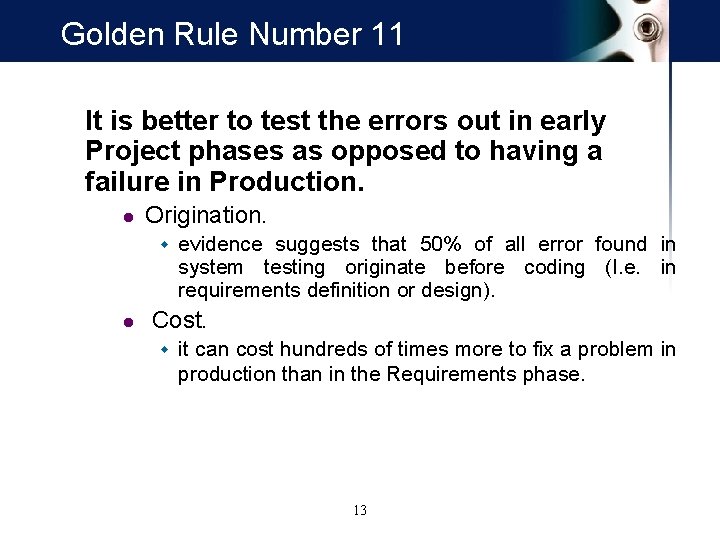 Golden Rule Number 11

It is better to test the errors out in early Project phases as opposed to having a failure in Production.

• Origination.

• evidence suggests that 50% of all error found in system testing originate before coding (I.e. in requirements definition or design).

• Cost.

• it can cost hundreds of times more to fix a problem in production than in the Requirements phase.

13